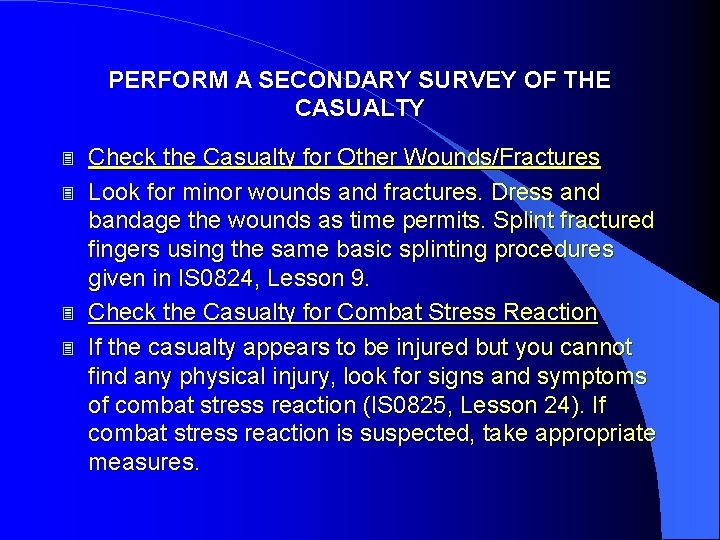 PERFORM A SECONDARY SURVEY OF THE CASUALTY

Check the Casualty for Other Wounds/Fractures

Look for minor wounds and fractures. Dress and bandage the wounds as time permits. Splint fractured fingers using the same basic splinting procedures given in IS0824, Lesson 9.

Check the Casualty for Combat Stress Reaction

If the casualty appears to be injured but you cannot find any physical injury, look for signs and symptoms of combat stress reaction (IS0825, Lesson 24). If combat stress reaction is suspected, take appropriate measures.